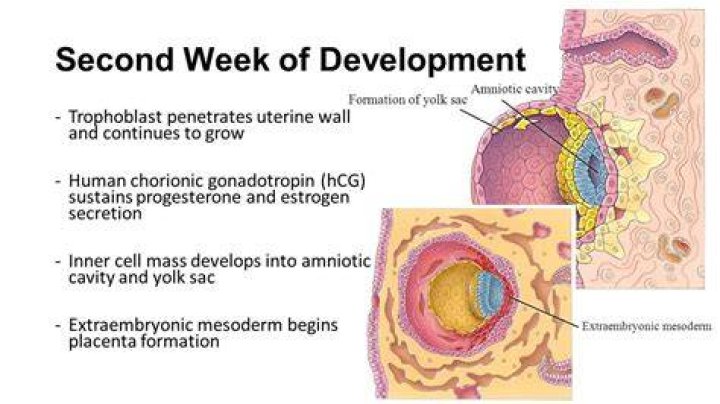 Second Week of Development

- Trophoblast penetrates uterine wall and continues to grow

- Human chorionic gonadotropin (hCG) sustains progesterone and estrogen secretion

- Inner cell mass develops into amniotic cavity and yolk sac

- Extraembryonic mesoderm begins placenta formation

Formation of yolk sac

Amniotic cavity

Extraembryonic mesoderm